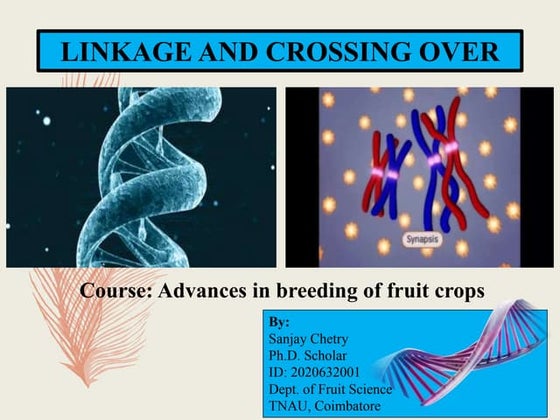 LINKAGE AND CROSSING OVER

Synapsis

Course: Advances in breeding of fruit crops

By:
Sanjay Chetry
Ph.D. Scholar
ID: 2020632001
Dept. of Fruit Science
TNAU, Coimbatore